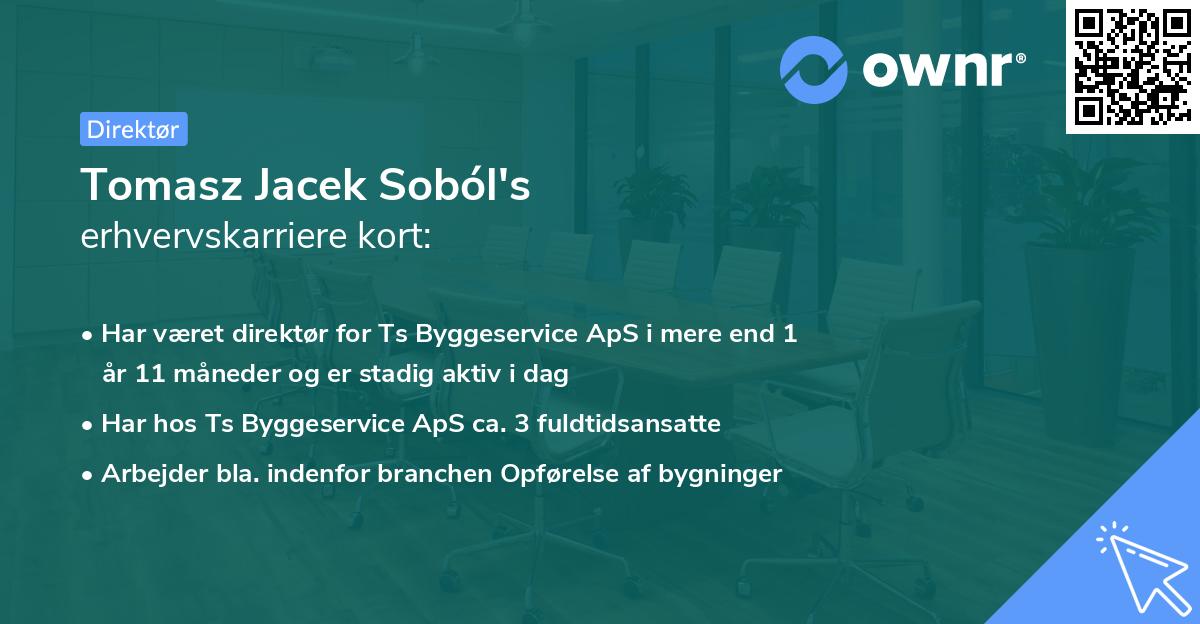 ownr®

Direktør

Tomasz Jacek Soból's
erhvervskarriere kort:

• Har været direktør for Ts Byggeservice ApS i mere end 1 år 11 måneder og er stadig aktiv i dag
• Har hos Ts Byggeservice ApS ca. 3 fuldtidsansatte
• Arbejder bla. indenfor branchen Opførelse af bygninger